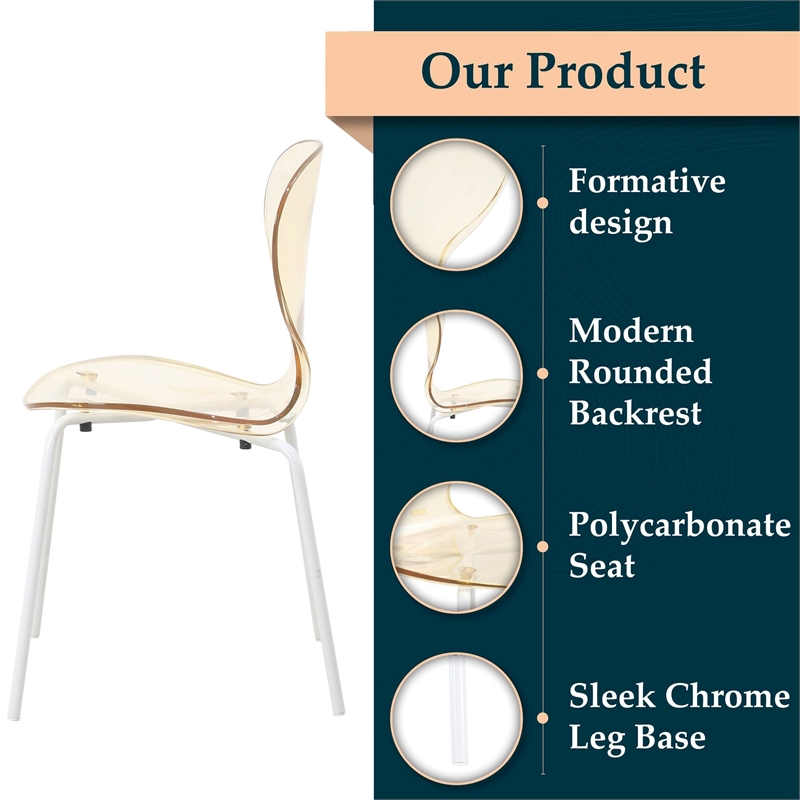 Our Product

Formative design

Modern Rounded Backrest

Polycarbonate Seat

Sleek Chrome Leg Base